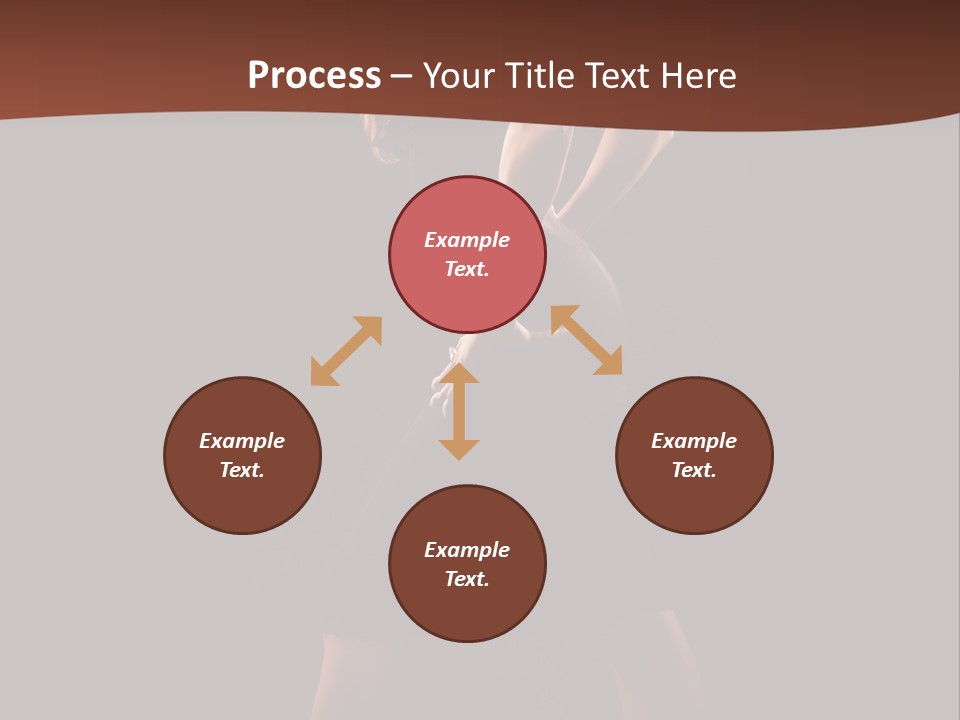 Process – Your Title Text Here

Example Text.

Example Text.

Example Text.

Example Text.